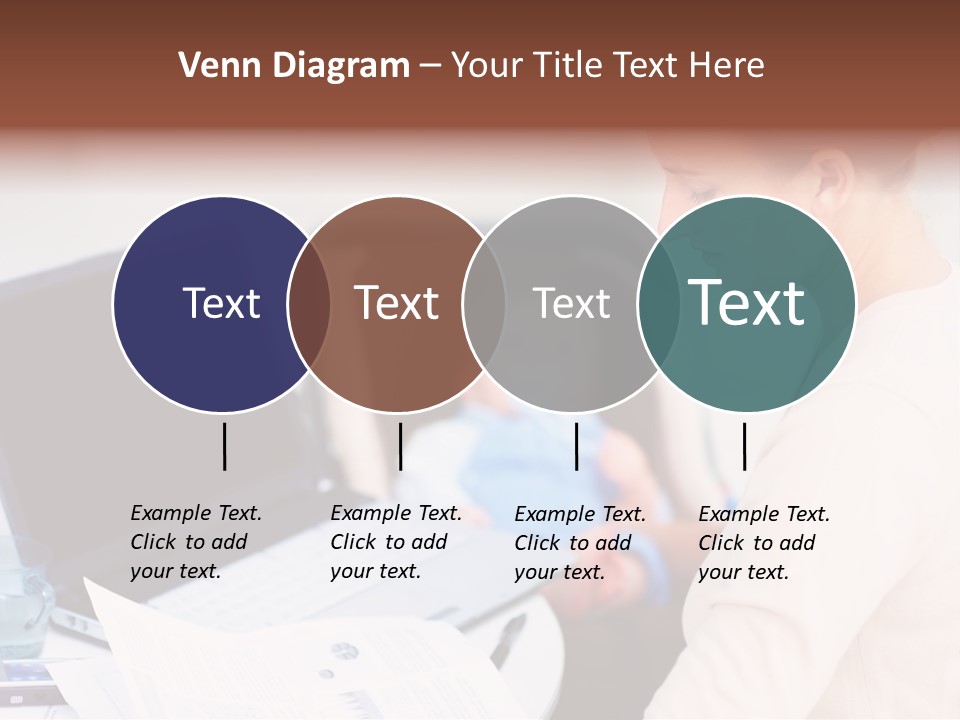 Venn Diagram – Your Title Text Here

Text

Text

Text

Text

Example Text. Click to add your text.

Example Text. Click to add your text.

Example Text. Click to add your text.

Example Text. Click to add your text.